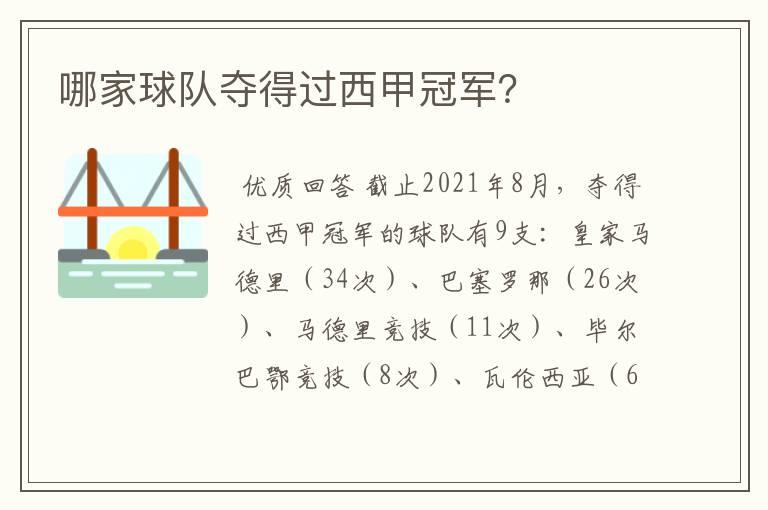 哪家球队夺得过西甲冠军?

优质回答 截止2021年8月，夺得过西甲冠军的球队有9支：皇家马德里（34次）、巴塞罗那（26次）、马德里竞技（11次）、毕尔巴鄂竞技（8次）、瓦伦西亚（6